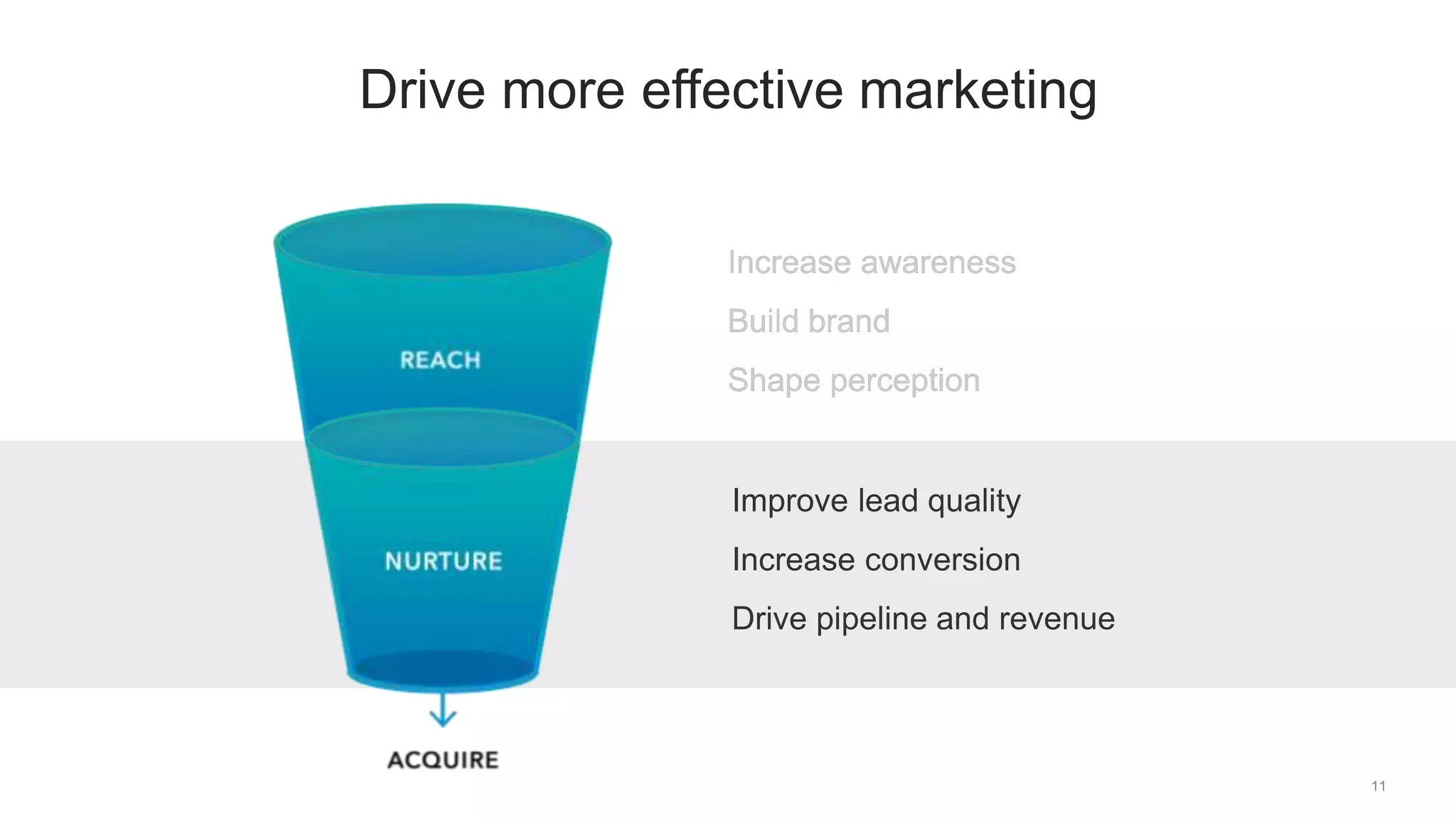 Drive more effective marketing

REACH

NURTURE

ACQUIRE

Increase awareness

Build brand

Shape perception

Improve lead quality

Increase conversion

Drive pipeline and revenue

11